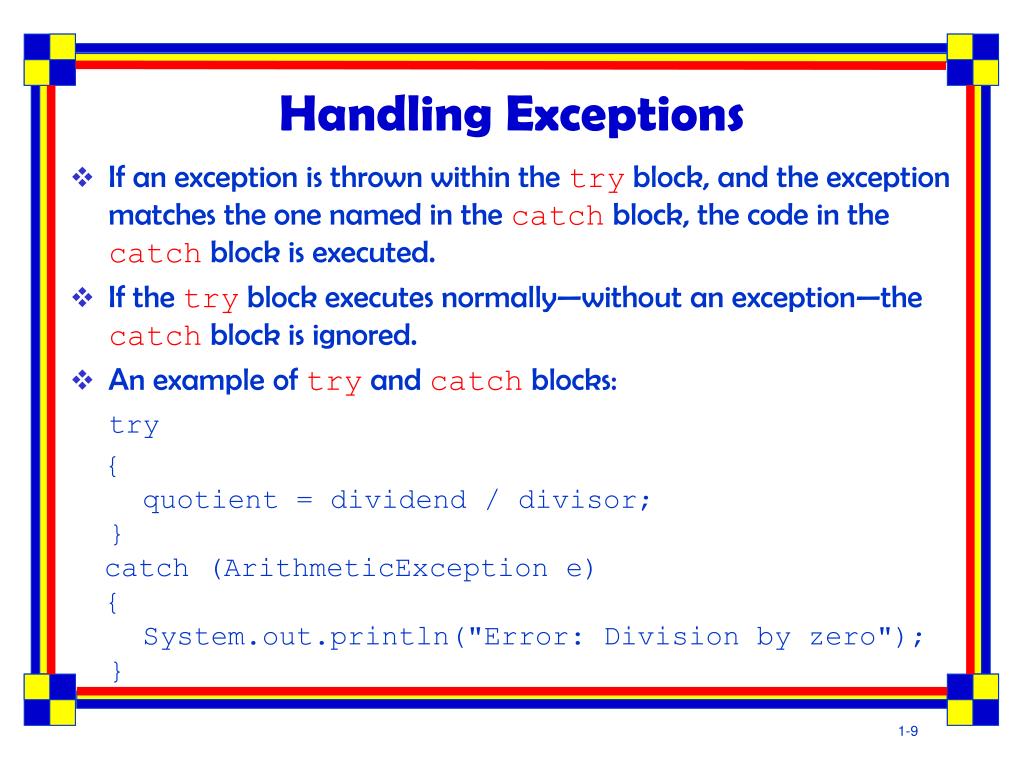 Handling Exceptions

❖ If an exception is thrown within the try block, and the exception matches the one named in the catch block, the code in the catch block is executed.

❖ If the try block executes normally—without an exception—the catch block is ignored.

❖ An example of try and catch blocks:

try
{
  quotient = dividend / divisor;
}
catch (ArithmeticException e)
{
  System.out.println("Error: Division by zero");
}

1-9